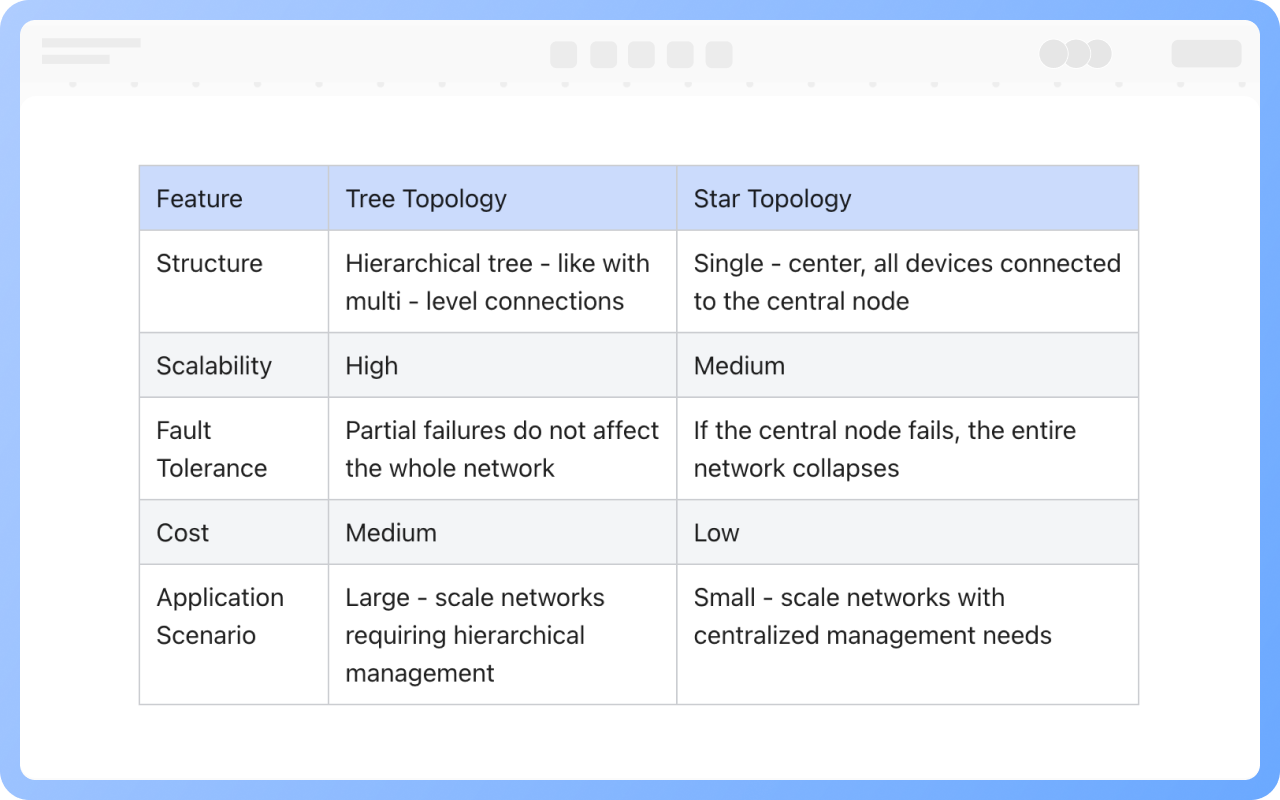 | Feature | Tree Topology | Star Topology |
|---|---|---|
| Structure | Hierarchical tree - like with multi - level connections | Single - center, all devices connected to the central node |
| Scalability | High | Medium |
| Fault Tolerance | Partial failures do not affect the whole network | If the central node fails, the entire network collapses |
| Cost | Medium | Low |
| Application Scenario | Large - scale networks requiring hierarchical management | Small - scale networks with centralized management needs |